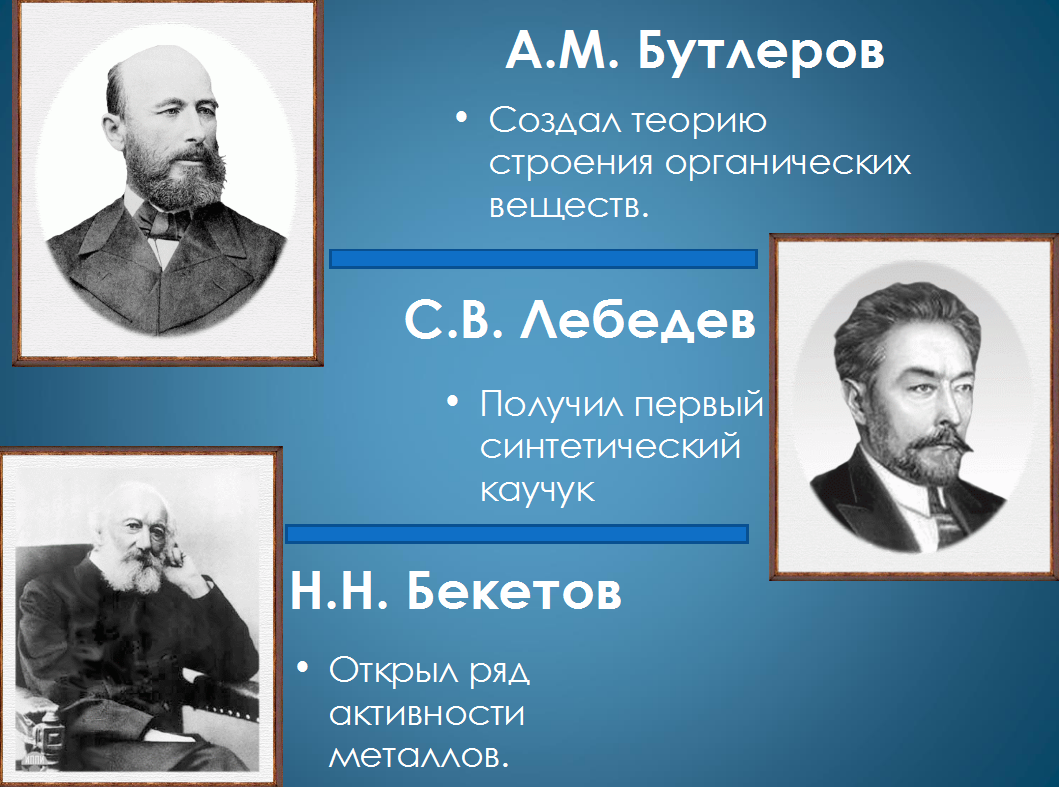 А.М. Бутлеров

• Создал теорию строения органических веществ.

С.В. Лебедев

• Получил первый синтетический каучук

Н.Н. Бекетов

• Открыл ряд активности металлов.